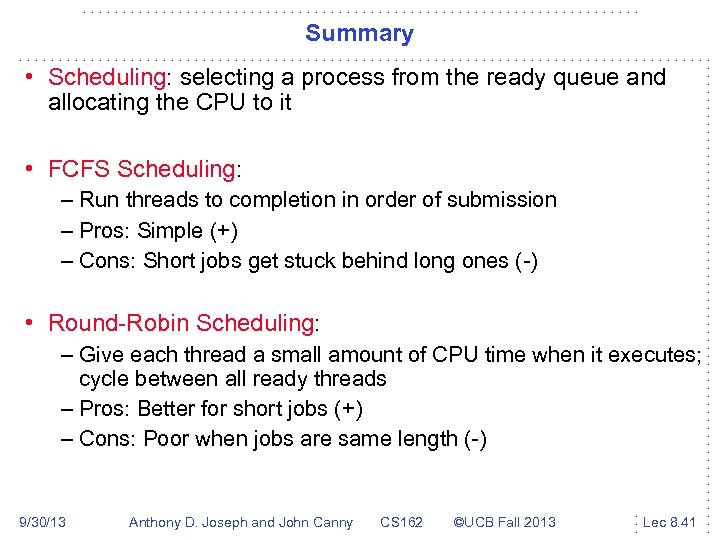 Summary

• Scheduling: selecting a process from the ready queue and allocating the CPU to it

• FCFS Scheduling:
– Run threads to completion in order of submission
– Pros: Simple (+)
– Cons: Short jobs get stuck behind long ones (-)

• Round-Robin Scheduling:
– Give each thread a small amount of CPU time when it executes; cycle between all ready threads
– Pros: Better for short jobs (+)
– Cons: Poor when jobs are same length (-)

9/30/13 Anthony D. Joseph and John Canny CS162 ©UCB Fall 2013 Lec 8.41